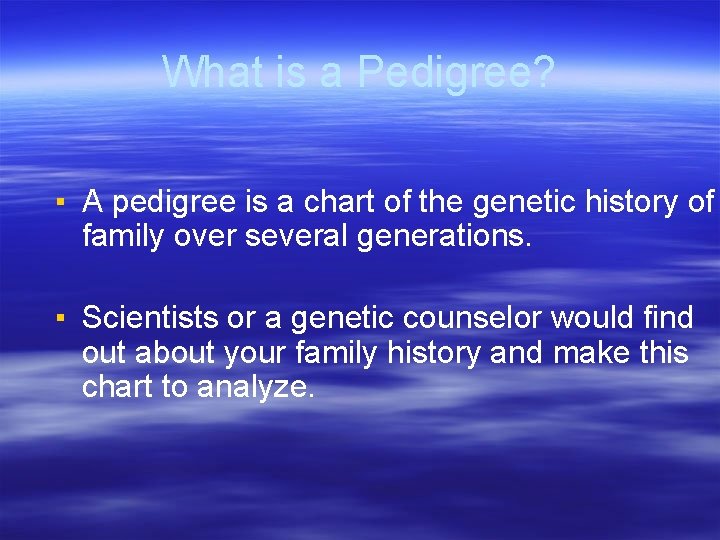 What is a Pedigree?

▪ A pedigree is a chart of the genetic history of family over several generations.

▪ Scientists or a genetic counselor would find out about your family history and make this chart to analyze.